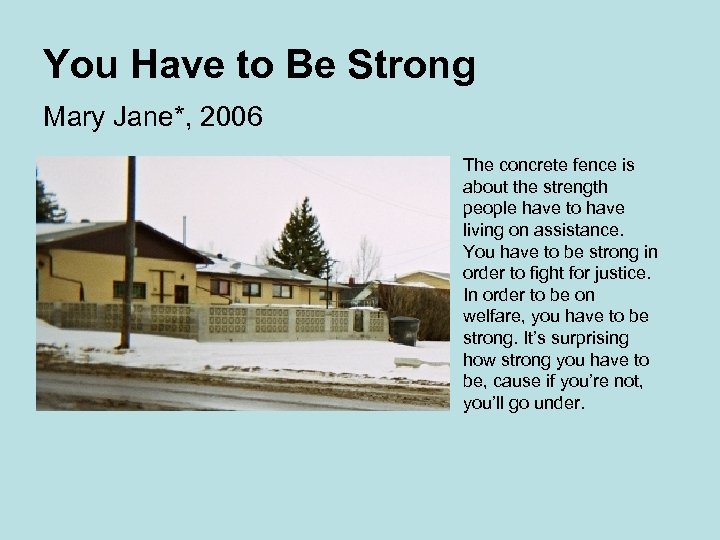 You Have to Be Strong

Mary Jane*, 2006

The concrete fence is about the strength people have to have living on assistance. You have to be strong in order to fight for justice. In order to be on welfare, you have to be strong. It's surprising how strong you have to be, cause if you're not, you'll go under.